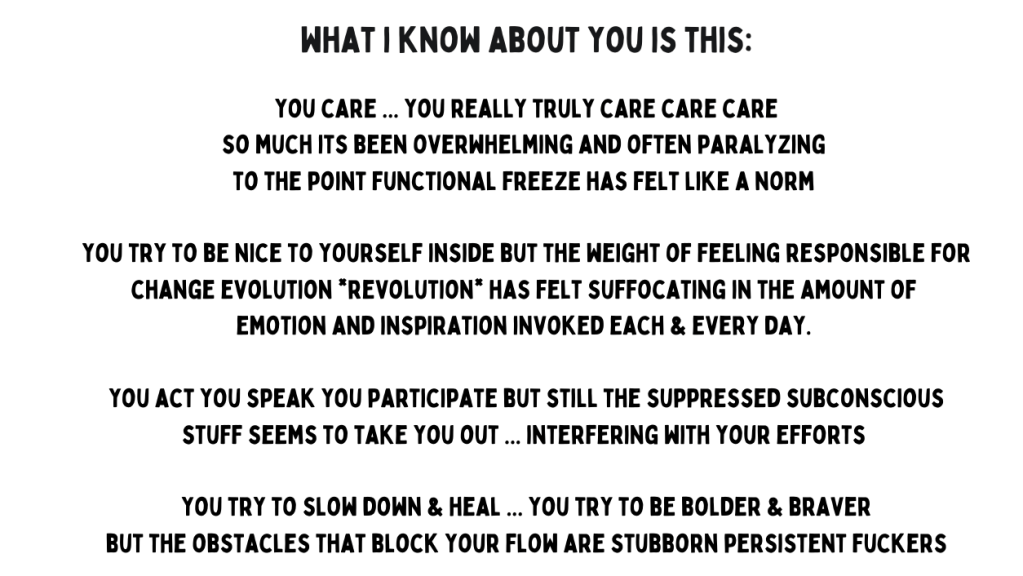 WHAT I KNOW ABOUT YOU IS THIS:

YOU CARE ... YOU REALLY TRULY CARE CARE CARE
SO MUCH ITS BEEN OVERWHELMING AND OFTEN PARALYZING
TO THE POINT FUNCTIONAL FREEZE HAS FELT LIKE A NORM

YOU TRY TO BE NICE TO YOURSELF INSIDE BUT THE WEIGHT OF FEELING RESPONSIBLE FOR CHANGE EVOLUTION *REVOLUTION* HAS FELT SUFFOCATING IN THE AMOUNT OF EMOTION AND INSPIRATION INVOKED EACH & EVERY DAY.

YOU ACT YOU SPEAK YOU PARTICIPATE BUT STILL THE SUPPRESSED SUBCONSCIOUS STUFF SEEMS TO TAKE YOU OUT ... INTERFERING WITH YOUR EFFORTS

YOU TRY TO SLOW DOWN & HEAL ... YOU TRY TO BE BOLDER & BRAVER
BUT THE OBSTACLES THAT BLOCK YOUR FLOW ARE STUBBORN PERSISTENT FUCKERS